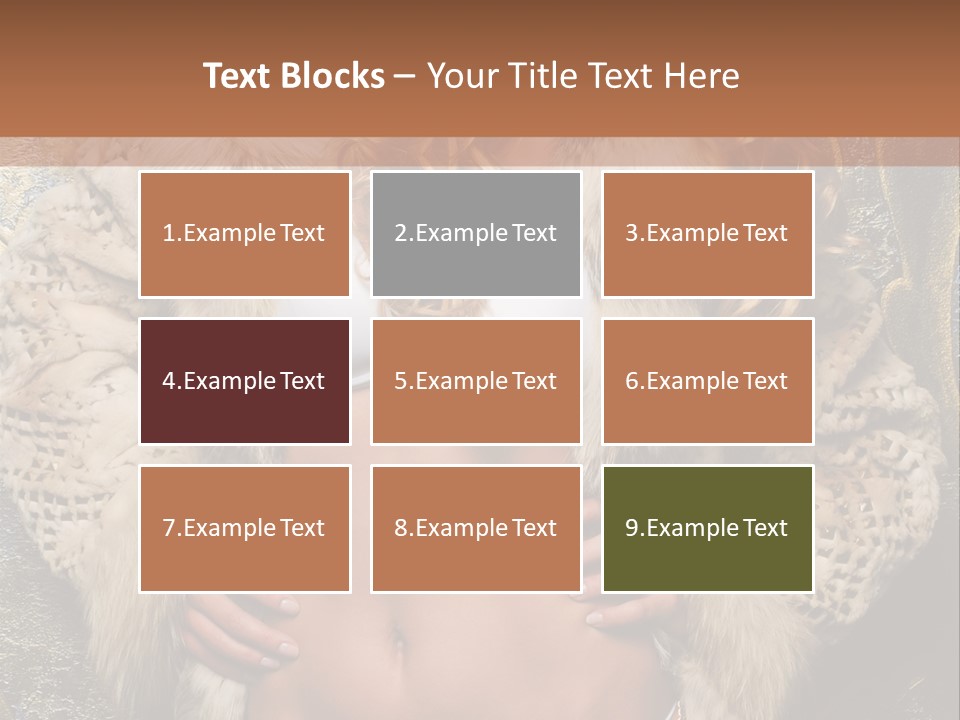 Text Blocks – Your Title Text Here

1.Example Text

2.Example Text

3.Example Text

4.Example Text

5.Example Text

6.Example Text

7.Example Text

8.Example Text

9.Example Text